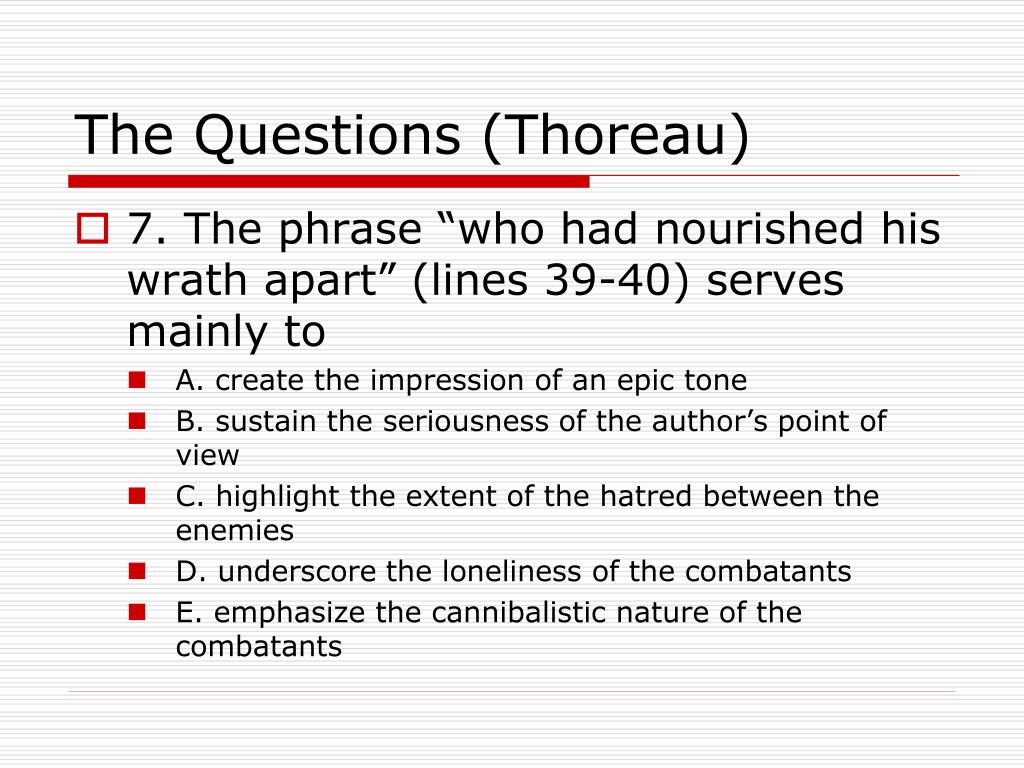 The Questions (Thoreau)

7. The phrase “who had nourished his wrath apart” (lines 39-40) serves mainly to

A. create the impression of an epic tone

B. sustain the seriousness of the author’s point of view

C. highlight the extent of the hatred between the enemies

D. underscore the loneliness of the combatants

E. emphasize the cannibalistic nature of the combatants